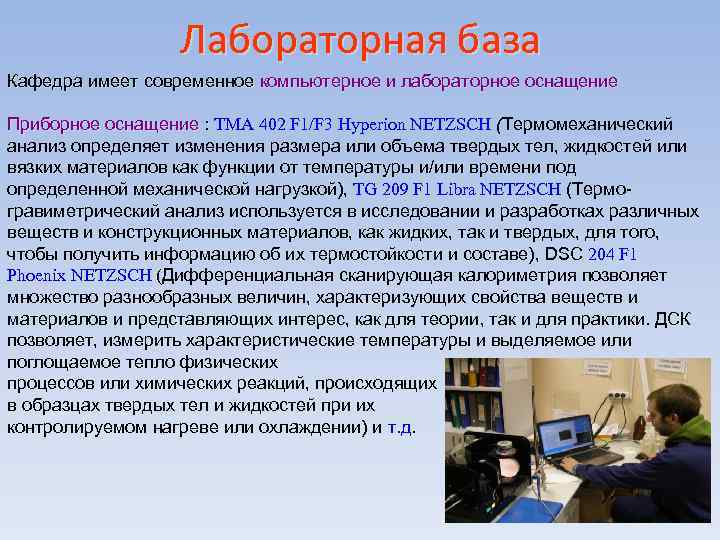 Лабораторная база

Кафедра имеет современное компьютерное и лабораторное оснащение

Приборное оснащение : TMA 402 F1/F3 Hyperion NETZSCH (Термомеханический анализ определяет изменения размера или объема твердых тел, жидкостей или вязких материалов как функции от температуры и/или времени под определенной механической нагрузкой), TG 209 F1 Libra NETZSCH (Термогравиметрический анализ используется в исследовании и разработках различных веществ и конструкционных материалов, как жидких, так и твердых, для того, чтобы получить информацию об их термостойкости и составе), DSC 204 F1 Phoenix NETZSCH (Дифференциальная сканирующая калориметрия позволяет множество разнообразных величин, характеризующих свойства веществ и материалов и представляющих интерес, как для теории, так и для практики. ДСК позволяет, измерить характеристические температуры и выделяемое или поглощаемое тепло физических процессов или химических реакций, происходящих в образцах твердых тел и жидкостей при их контролируемом нагреве или охлаждении) и т.д.